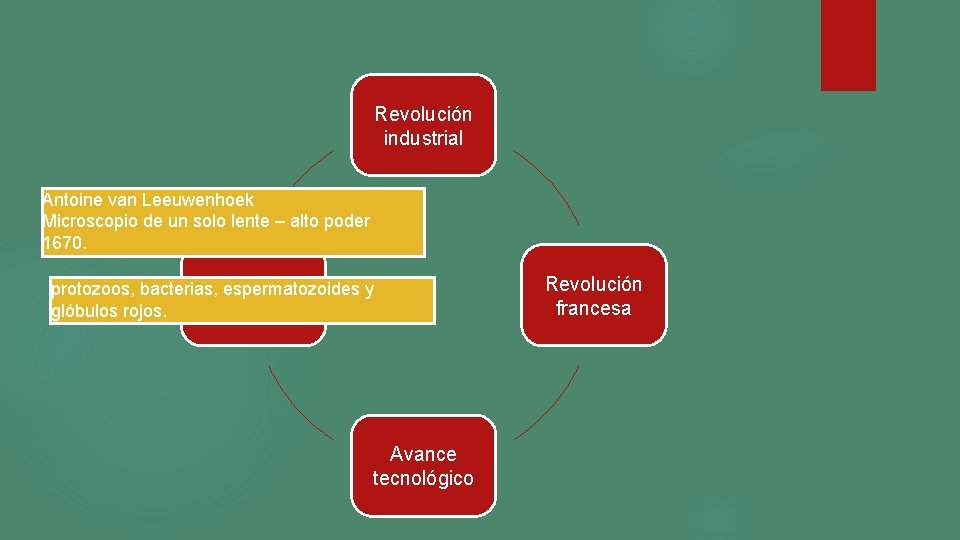 Revolución industrial

Antoine van Leeuwenhoek
Microscopio de un solo lente – alto poder
1670.

protozoos, bacterias, espermatozoides y glóbulos rojos.

Revolución francesa

Avance tecnológico